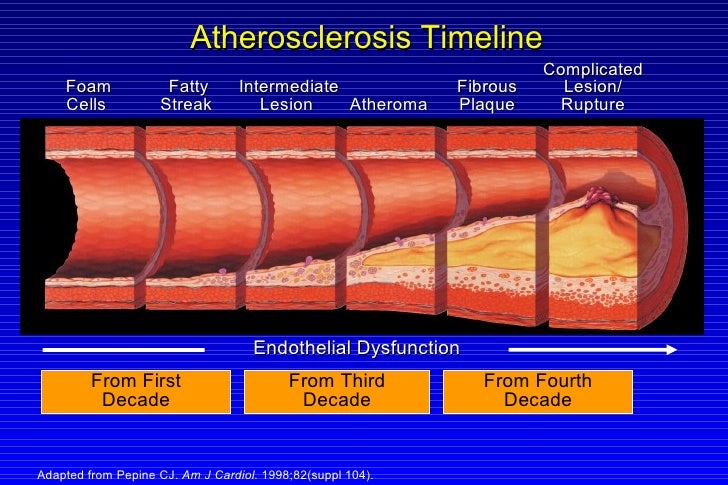 Atherosclerosis Timeline

Foam Cells

Fatty Streak

Intermediate Lesion

Atheroma

Fibrous Plaque

Complicated Lesion/ Rupture

Endothelial Dysfunction

From First Decade

From Third Decade

From Fourth Decade

Adapted from Pepine CJ. Am J Cardiol. 1998;82(suppl 104).